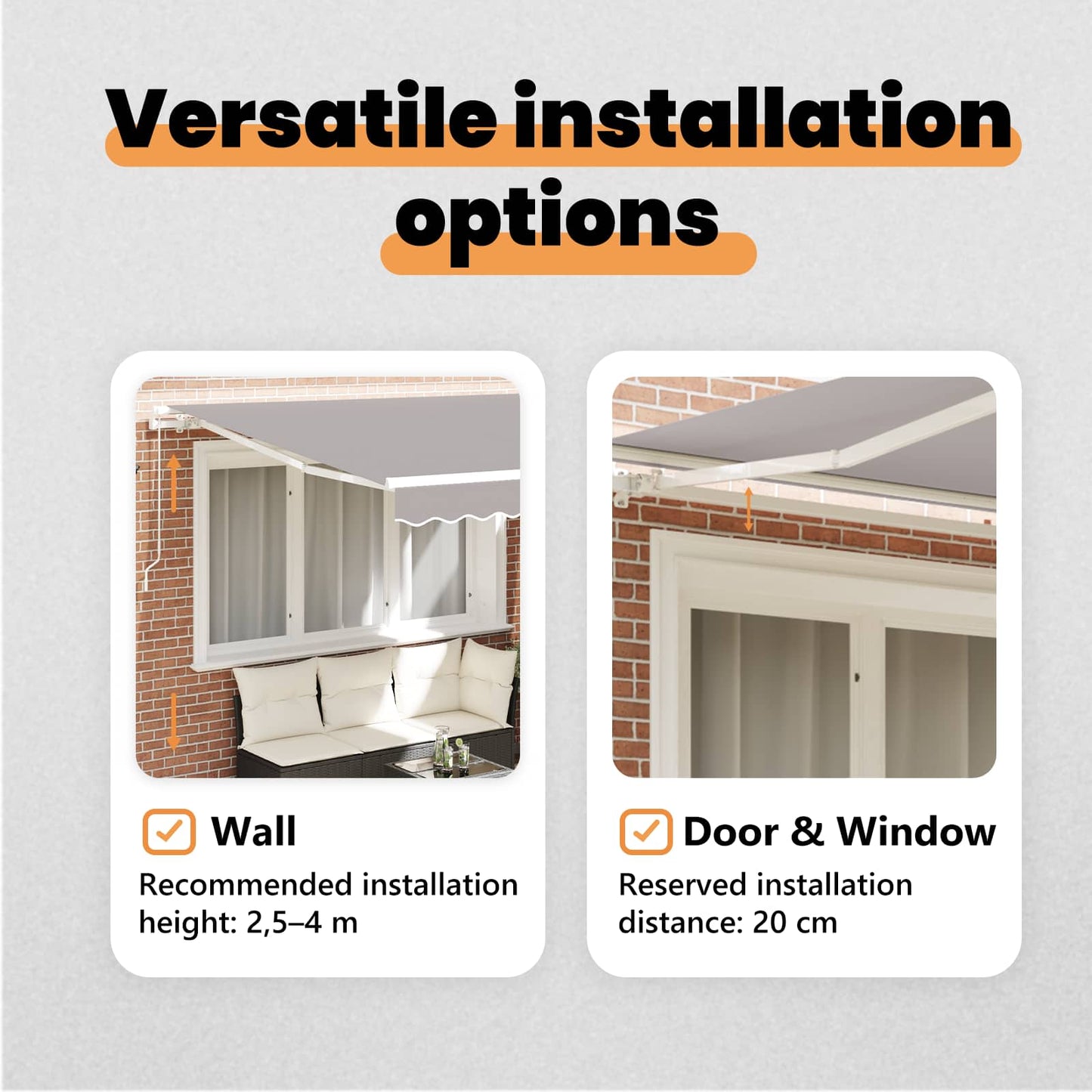 Versatile installation options

Wall
Recommended installation height: 2,5–4 m

Door & Window
Reserved installation distance: 20 cm